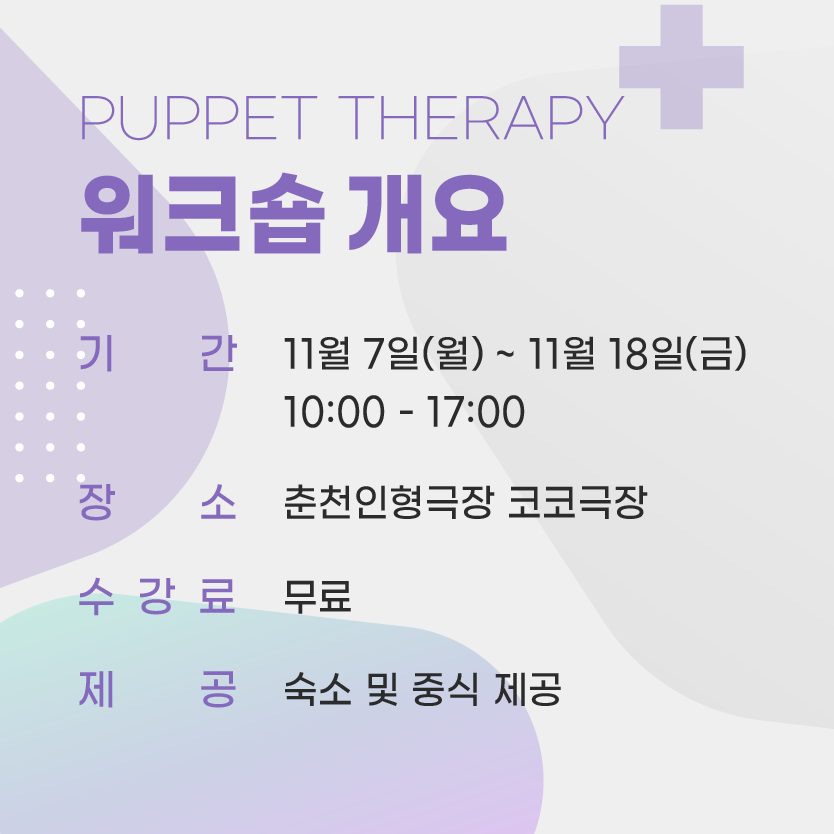 PUPPET THERAPY
워크숍 개요

기 간 11월 7일(월) ~ 11월 18일(금)
10:00 - 17:00

장 소 춘천인형극장 코코극장

수 강 료 무료

제 공 숙소 및 중식 제공